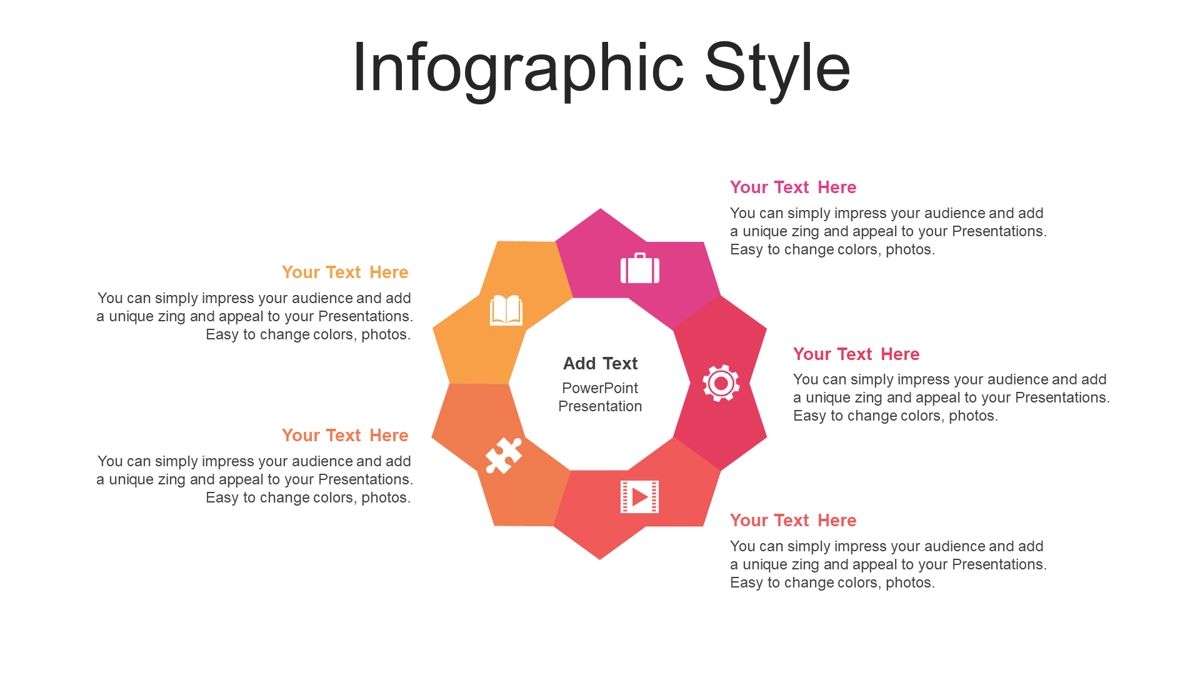 Infographic Style

Your Text Here
You can simply impress your audience and add a unique zing and appeal to your Presentations. Easy to change colors, photos.

Your Text Here
You can simply impress your audience and add a unique zing and appeal to your Presentations. Easy to change colors, photos.

Add Text
PowerPoint Presentation

Your Text Here
You can simply impress your audience and add a unique zing and appeal to your Presentations. Easy to change colors, photos.

Your Text Here
You can simply impress your audience and add a unique zing and appeal to your Presentations. Easy to change colors, photos.

Your Text Here
You can simply impress your audience and add a unique zing and appeal to your Presentations. Easy to change colors, photos.